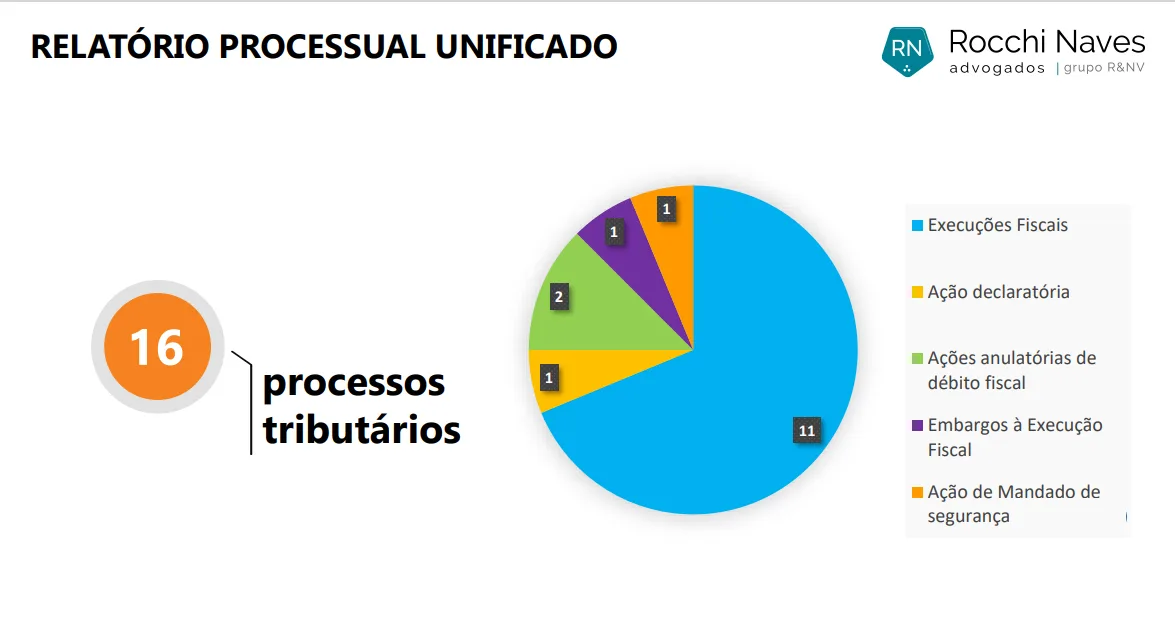 RELATÓRIO PROCESSUAL UNIFICADO

RN Rocchi Naves advogados | grupo R&NV

16

processos tributários

1
1
2
1
11

Execuções Fiscais

Ação declaratória

Ações anulatórias de débito fiscal

Embargos à Execução Fiscal

Ação de Mandado de segurança